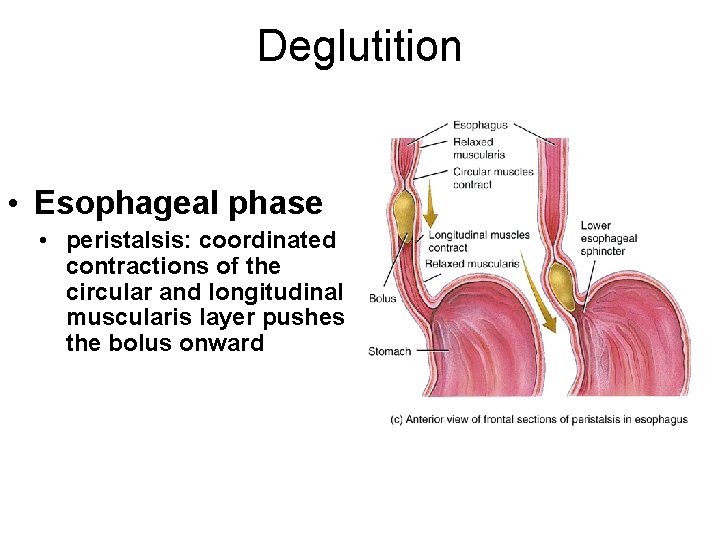 Deglutition

• Esophageal phase
• peristalsis: coordinated contractions of the circular and longitudinal muscularis layer pushes the bolus onward

Esophagus
Relaxed muscularis
Circular muscles contract
Longitudinal muscles contract
Relaxed muscularis
Bolus
Stomach
Lower esophageal sphincter

(c) Anterior view of frontal sections of peristalsis in esophagus